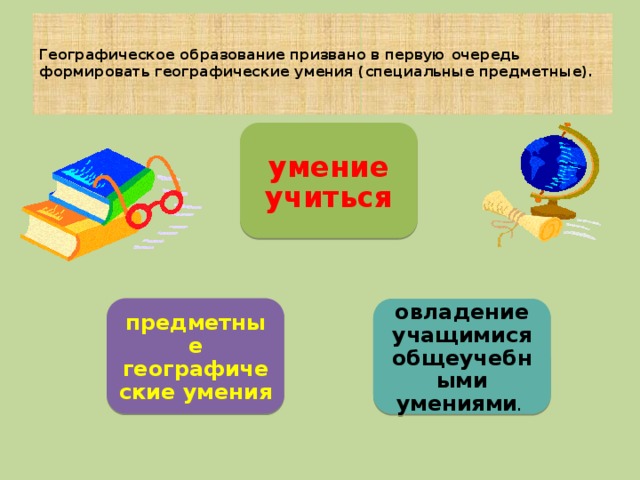 Географическое образование призвано в первую очередь формировать географические умения (специальные предметные).

умение учиться

предметные географические умения

овладение учащимися общеучебными умениями.